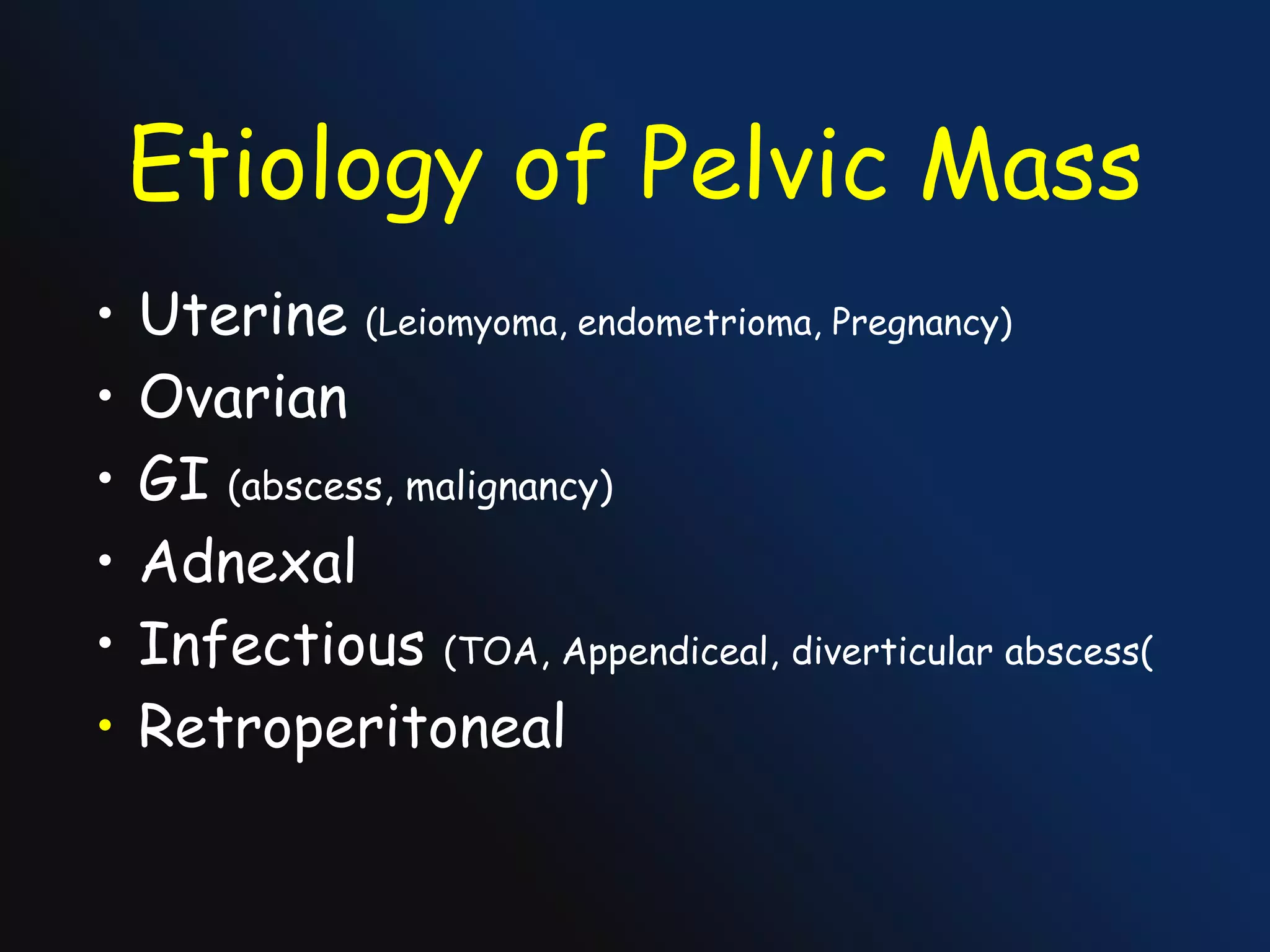 Etiology of Pelvic Mass

• Uterine (Leiomyoma, endometrioma, Pregnancy)
• Ovarian
• GI (abscess, malignancy)
• Adnexal
• Infectious (TOA, Appendiceal, diverticular abscess(
• Retroperitoneal